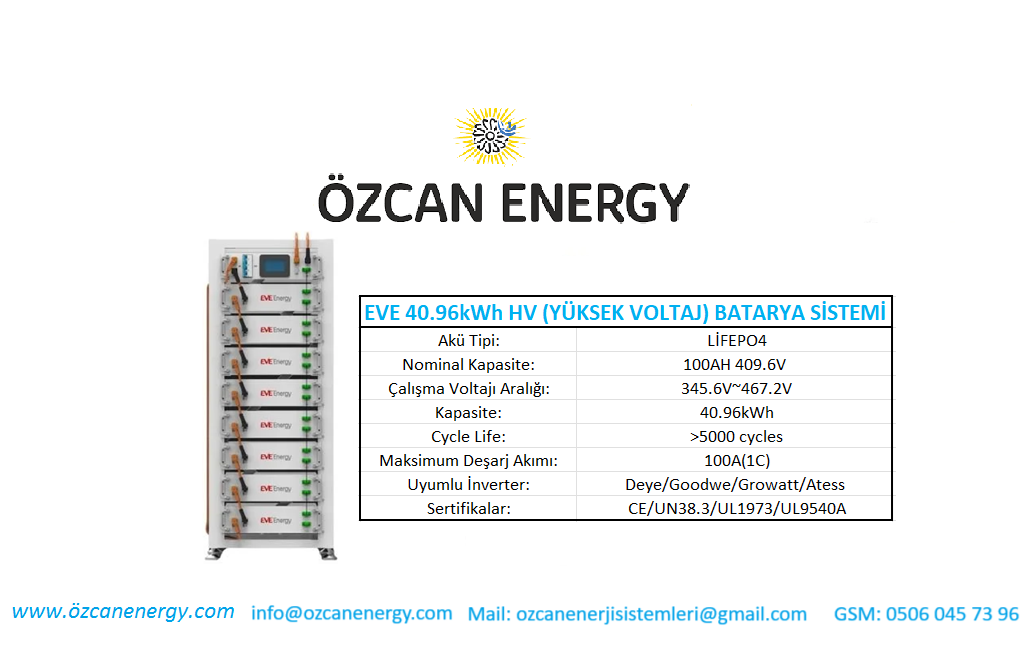 ÖZCAN ENERGY

EVE Energy

EVE Energy

EVE Energy

EVE Energy

EVE Energy

EVE Energy

EVE Energy

EVE Energy

| EVE 40.96kWh HV (YÜKSEK VOLTAJ) BATARYA SİSTEMİ | |
|---|---|
| Akü Tipi: | LİFEPO4 |
| Nominal Kapasite: | 100AH 409.6V |
| Çalışma Voltajı Aralığı: | 345.6V~467.2V |
| Kapasite: | 40.96kWh |
| Cycle Life: | >5000 cycles |
| Maksimum Deşarj Akımı: | 100A(1C) |
| Uyumlu İnverter: | Deye/Goodwe/Growatt/Atess |
| Sertifikalar: | CE/UN38.3/UL1973/UL9540A |

www.özcanenergy.com info@ozcanenergy.com Mail: ozcanenerjisistemleri@gmail.com GSM: 0506 045 73 96